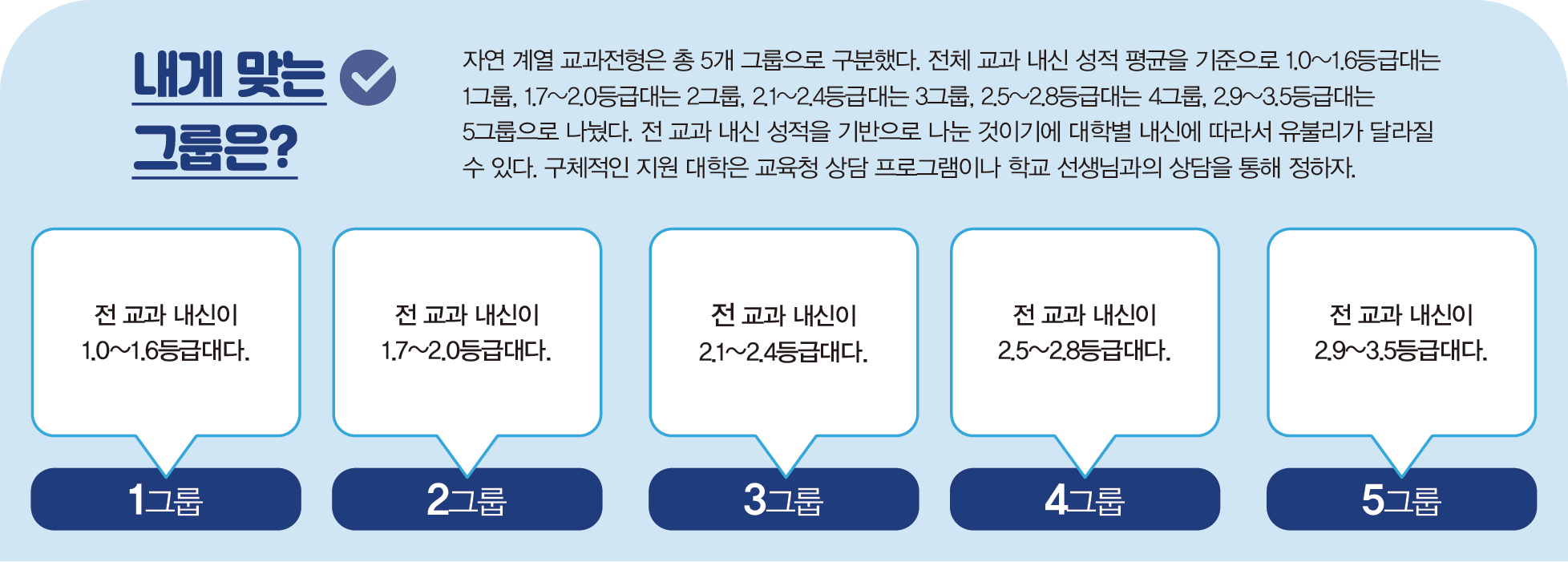 내게 맞는 그룹은?

자연 계열 교과전형은 총 5개 그룹으로 구분했다. 전체 교과 내신 성적 평균을 기준으로 1.0~1.6등급대는 1그룹, 1.7~2.0등급대는 2그룹, 2.1~2.4등급대는 3그룹, 2.5~2.8등급대는 4그룹, 2.9~3.5등급대는 5그룹으로 나눴다. 전 교과 내신 성적을 기반으로 나눈 것이기에 대학별 내신에 따라서 유불리가 달라질 수 있다. 구체적인 지원 대학은 교육청 상담 프로그램이나 학교 선생님과의 상담을 통해 정하자.

전 교과 내신이 1.0~1.6등급대다.

1그룹

전 교과 내신이 1.7~2.0등급대다.

2그룹

전 교과 내신이 2.1~2.4등급대다.

3그룹

전 교과 내신이 2.5~2.8등급대다.

4그룹

전 교과 내신이 2.9~3.5등급대다.

5그룹